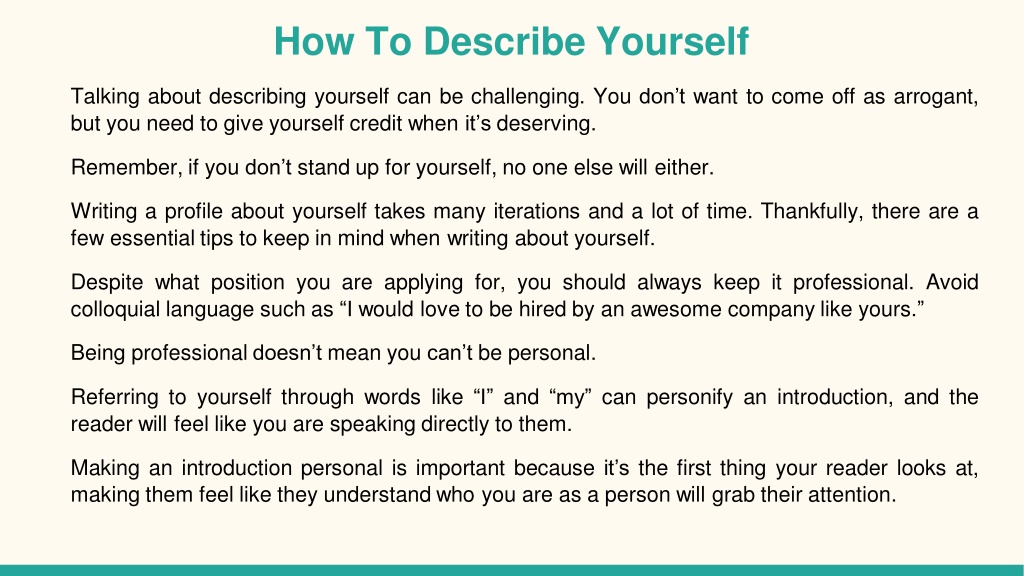 How To Describe Yourself

Talking about describing yourself can be challenging. You don’t want to come off as arrogant, but you need to give yourself credit when it’s deserving.

Remember, if you don’t stand up for yourself, no one else will either.

Writing a profile about yourself takes many iterations and a lot of time. Thankfully, there are a few essential tips to keep in mind when writing about yourself.

Despite what position you are applying for, you should always keep it professional. Avoid colloquial language such as “I would love to be hired by an awesome company like yours.”

Being professional doesn’t mean you can’t be personal.

Referring to yourself through words like “I” and “my” can personify an introduction, and the reader will feel like you are speaking directly to them.

Making an introduction personal is important because it’s the first thing your reader looks at, making them feel like they understand who you are as a person will grab their attention.